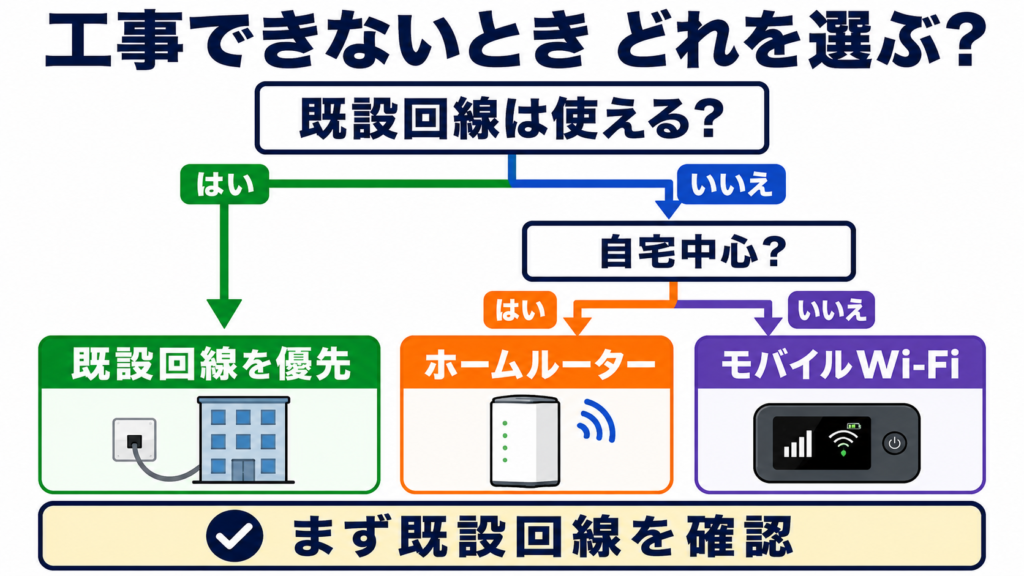 工事できないとき どれを選ぶ?

既設回線は使える?

はい

いいえ

自宅中心?

はい

いいえ

既設回線を優先

ホームルーター

モバイルWi-Fi

まず既設回線を確認